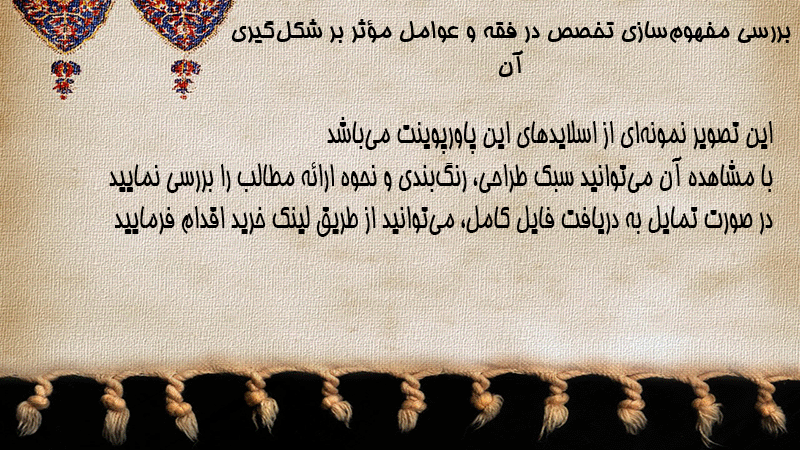 بررسی مفهوم‌سازی تخصص در فقه و عوامل مؤثر بر شکل‌گیری آن

این تصویر نمونه‌ای از اسلایدهای این پاورپوینت می‌باشد
با مشاهده آن می‌توانید سبک طراحی، رنگ‌بندی و نحوه ارائه مطالب را بررسی نمایید
در صورت تمایل به دریافت فایل کامل، می‌توانید از طریق لینک خرید اقدام فرمایید